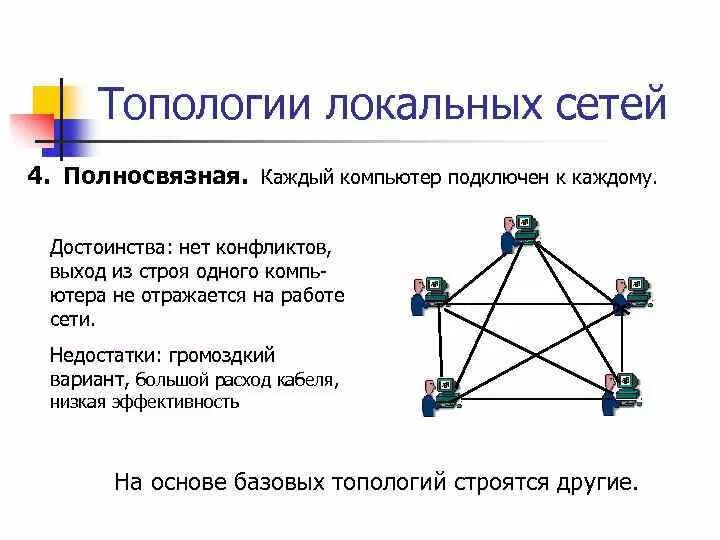 Топологии локальных сетей

4. Полносвязная. Каждый компьютер подключен к каждому.

Достоинства: нет конфликтов, выход из строя одного компьютера не отражается на работе сети.

Недостатки: громоздкий вариант, большой расход кабеля, низкая эффективность

На основе базовых топологий строятся другие.